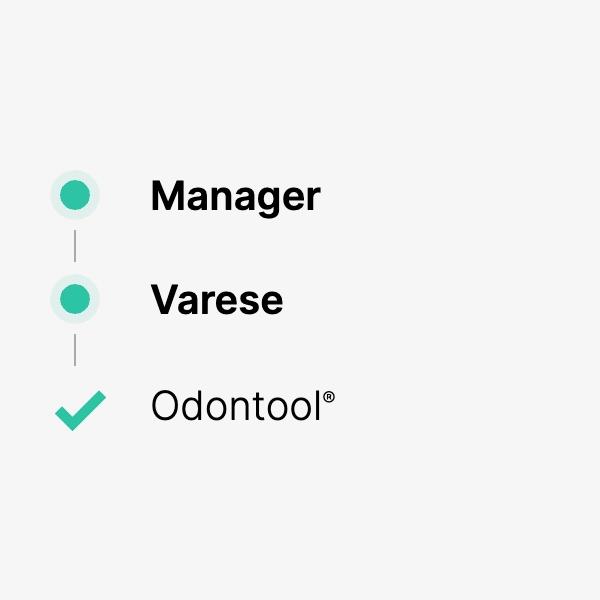 Manager

Varese

Odontool®